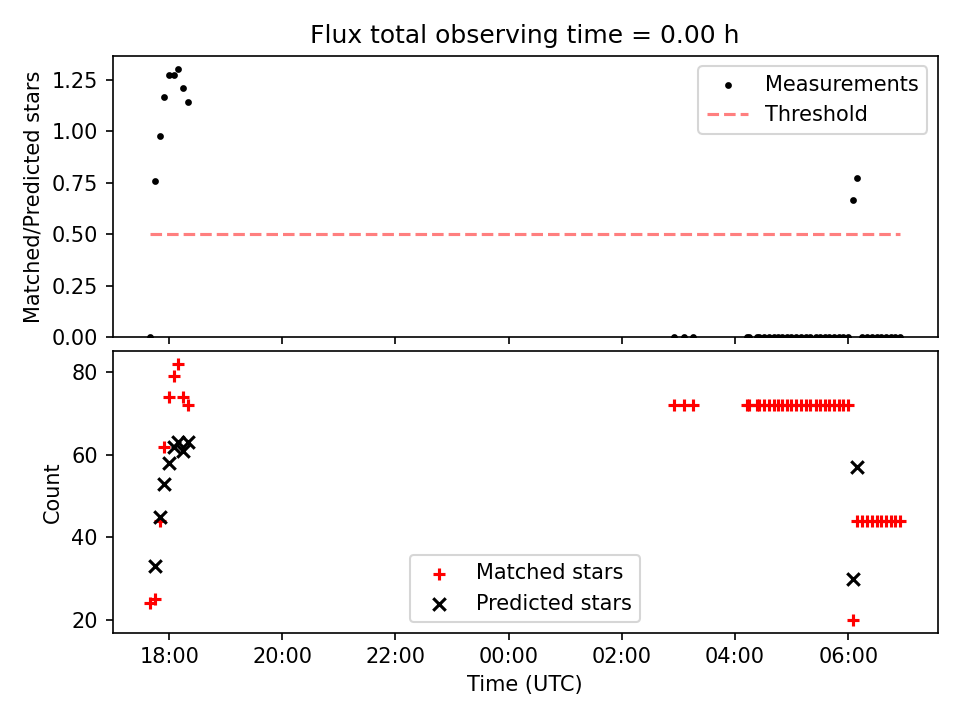 Flux total observing time = 0.00 h

Matched/Predicted stars

1.25
1.00
0.75
0.50
0.25
0.00

Measurements
Threshold

Count

80
60
40
20

Matched stars
Predicted stars

18:00
20:00
22:00
00:00
02:00
04:00
06:00

Time (UTC)